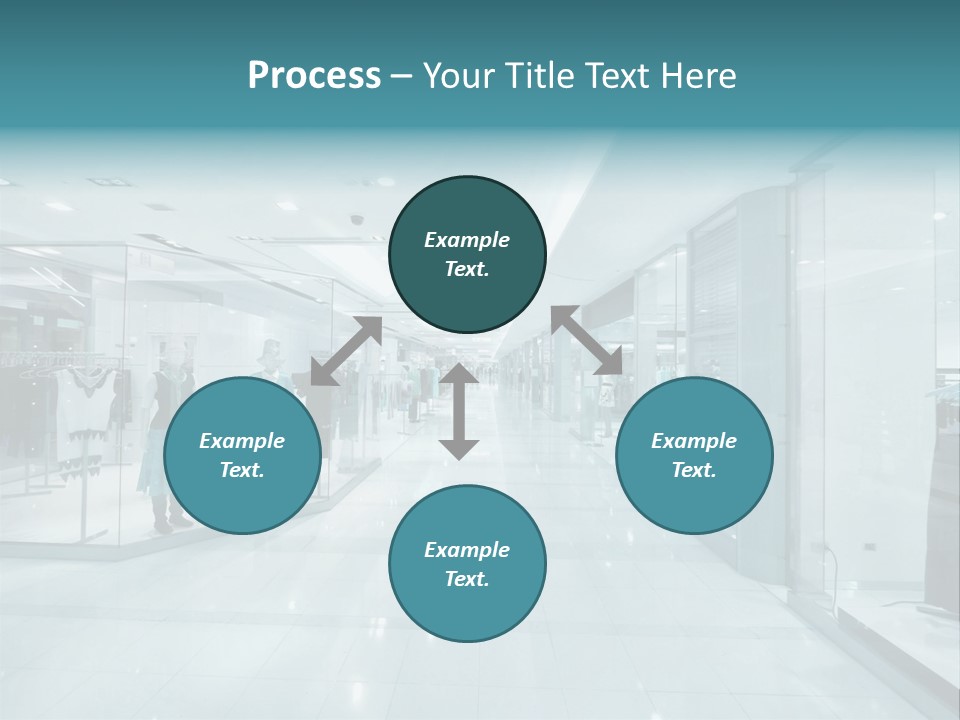 Process – Your Title Text Here

Example Text.

Example Text.

Example Text.

Example Text.